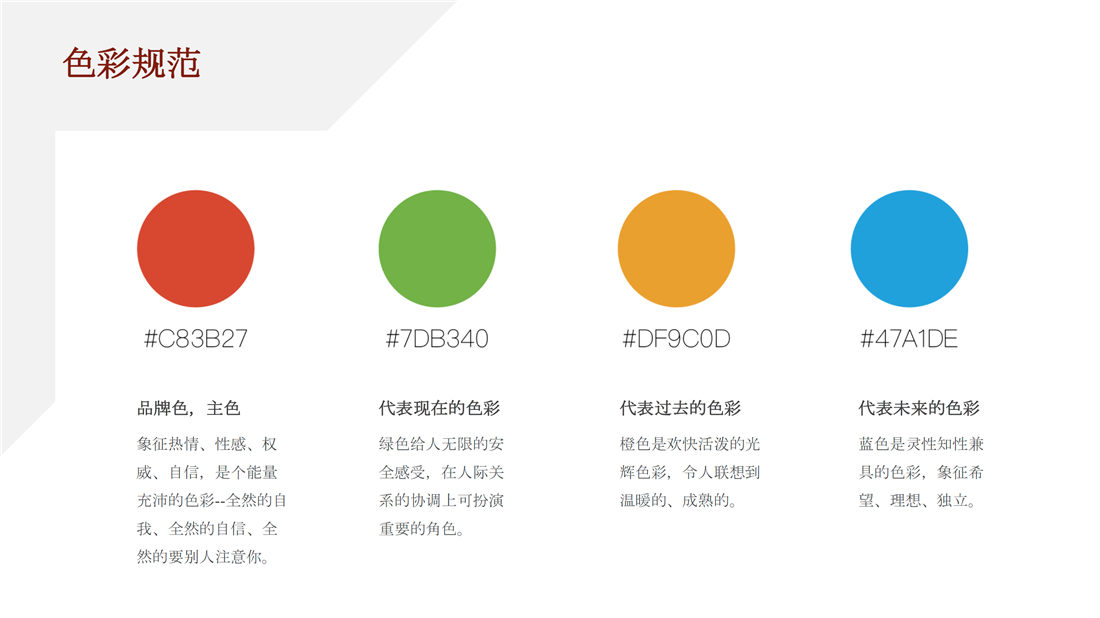 色彩规范

#C83B27

品牌色，主色

象征热情、性感、权威、自信，是个能量充沛的色彩--全然的自我、全然的自信、全然的要别人注意你。

#7DB340

代表现在的色彩

绿色给人无限的安全感受，在人际关系的协调上可扮演重要的角色。

#DF9C0D

代表过去的色彩

橙色是欢快活泼的光辉色彩，令人联想到温暖的、成熟的。

#47A1DE

代表未来的色彩

蓝色是灵性知性兼具的色彩，象征希望、理想、独立。